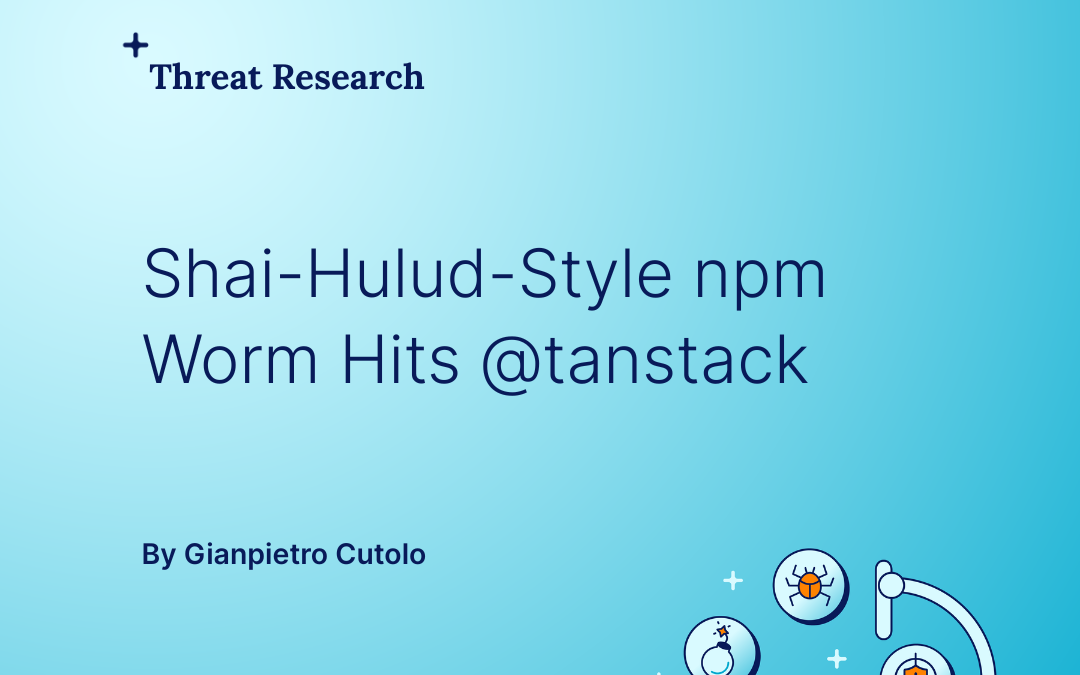 Threat Research

Shai-Hulud-Style npm Worm Hits @tanstack

By Gianpietro Cutolo